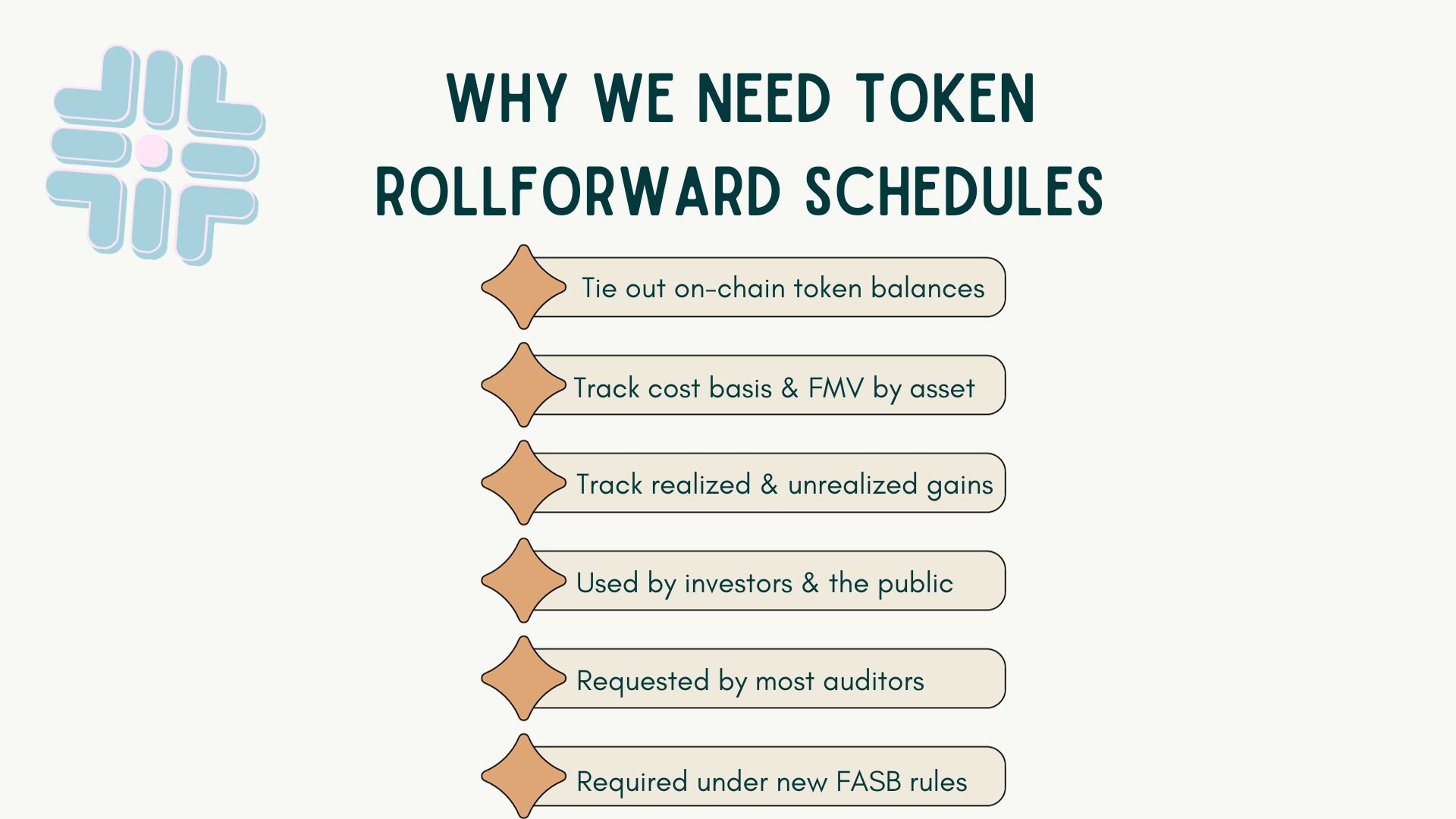 WHY WE NEED TOKEN ROLLFORWARD SCHEDULES

Tie out on-chain token balances

Track cost basis & FMV by asset

Track realized & unrealized gains

Used by investors & the public

Requested by most auditors

Required under new FASB rules